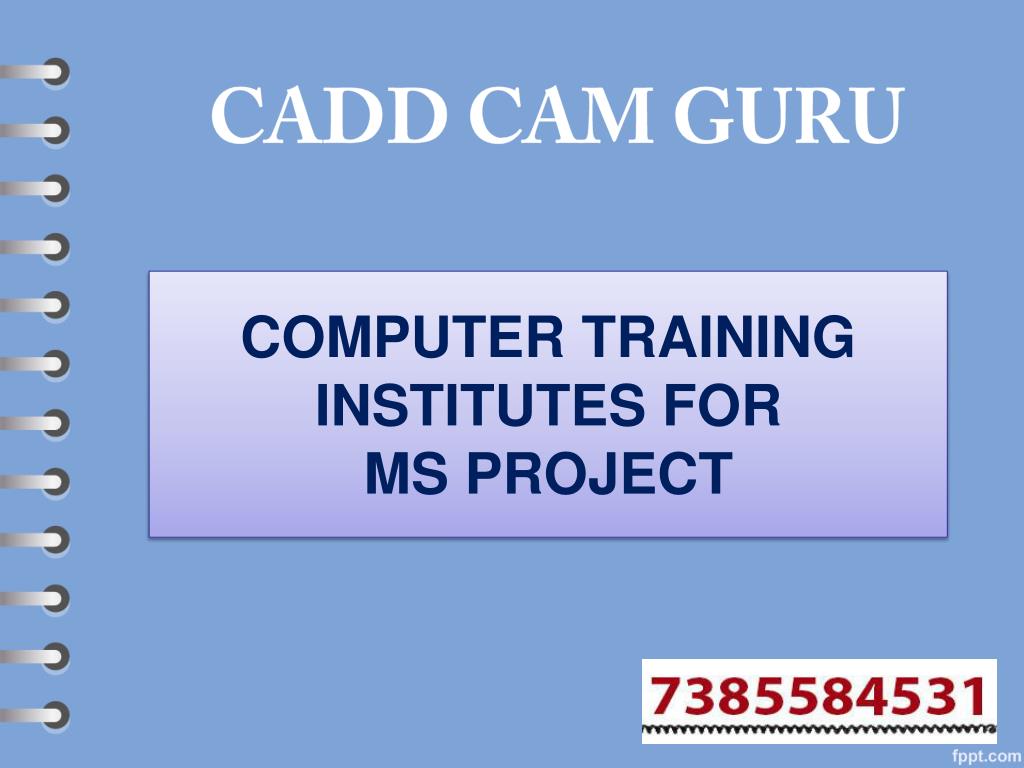 CADD CAM GURU

COMPUTER TRAINING INSTITUTES FOR MS PROJECT

7385584531

fppt.com